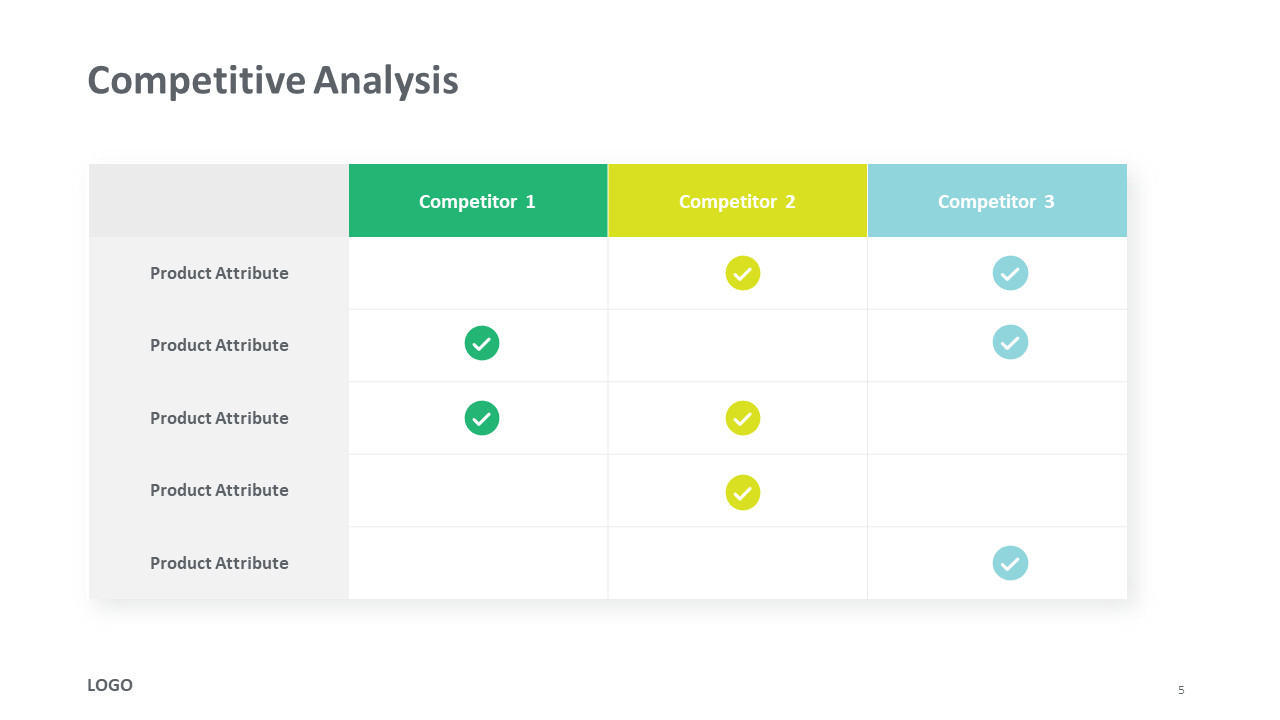 Competitive Analysis

| | Competitor 1 | Competitor 2 | Competitor 3 |
|---|---|---|---|
| Product Attribute | | ✓ | ✓ |
| Product Attribute | ✓ | | ✓ |
| Product Attribute | ✓ | ✓ | |
| Product Attribute | | ✓ | |
| Product Attribute | | | ✓ |

LOGO

5